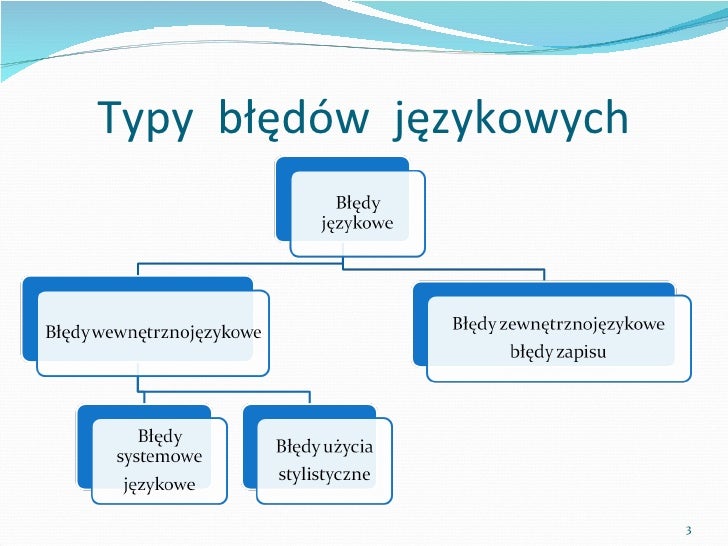 Typy błędów językowych

Błędy językowe

Błędy wewnętrznojęzykowe

Błędy zewnętrznojęzykowe błędy zapisu

Błędy systemowe językowe

Błędy użycia stylistyczne

3